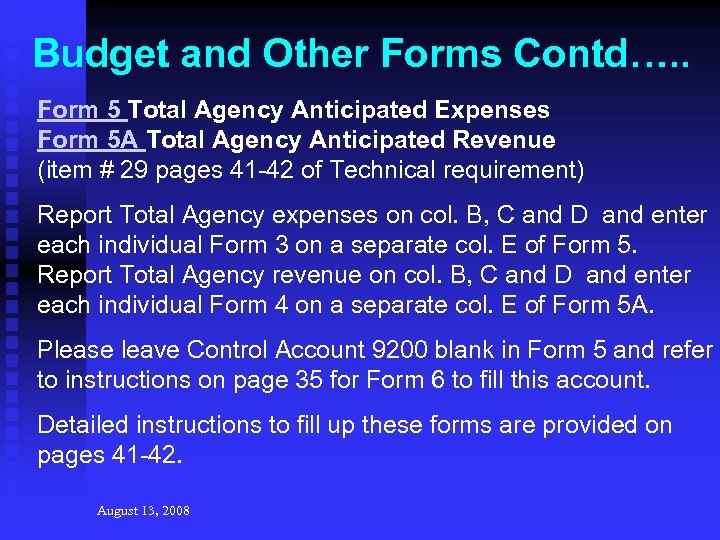 Budget and Other Forms Contd…..

Form 5 Total Agency Anticipated Expenses
Form 5A Total Agency Anticipated Revenue
(item # 29 pages 41-42 of Technical requirement)

Report Total Agency expenses on col. B, C and D and enter each individual Form 3 on a separate col. E of Form 5. Report Total Agency revenue on col. B, C and D and enter each individual Form 4 on a separate col. E of Form 5A.

Please leave Control Account 9200 blank in Form 5 and refer to instructions on page 35 for Form 6 to fill this account.

Detailed instructions to fill up these forms are provided on pages 41-42.

August 13, 2008